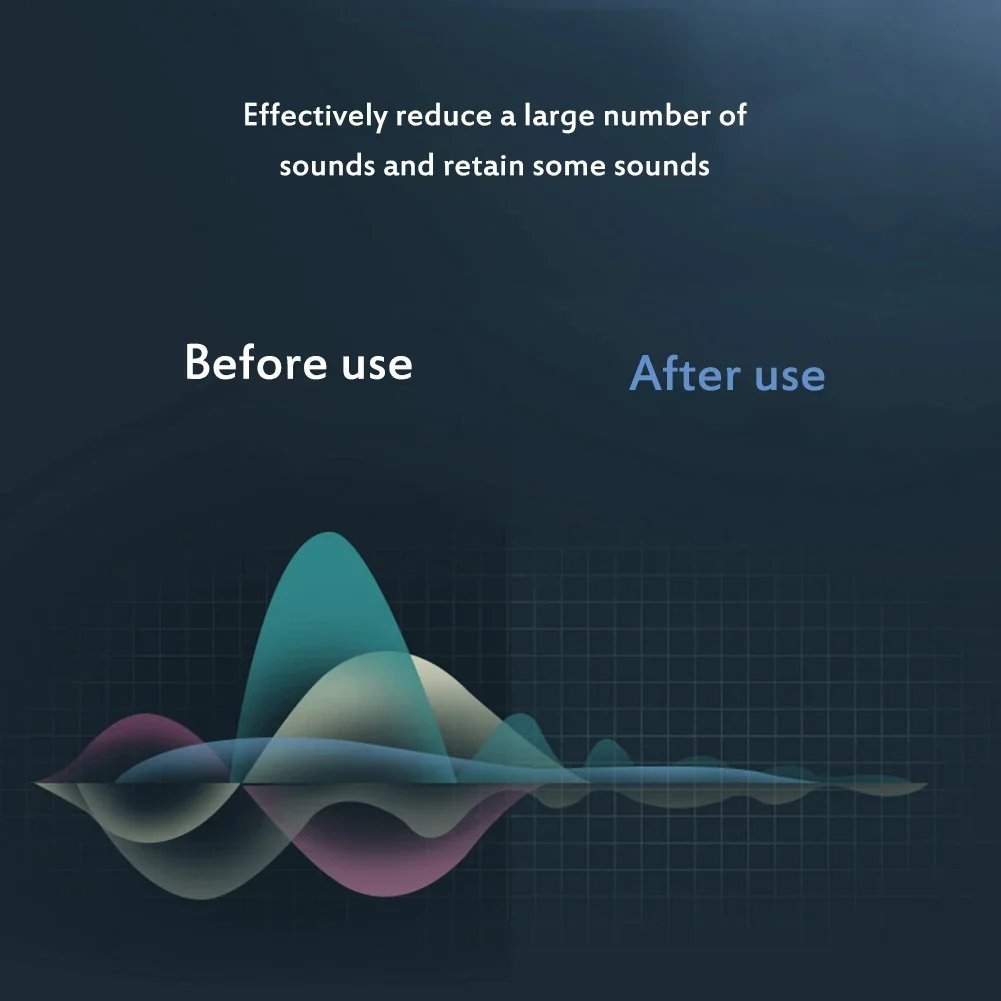 Effectively reduce a large number of sounds and retain some sounds

Before use

After use